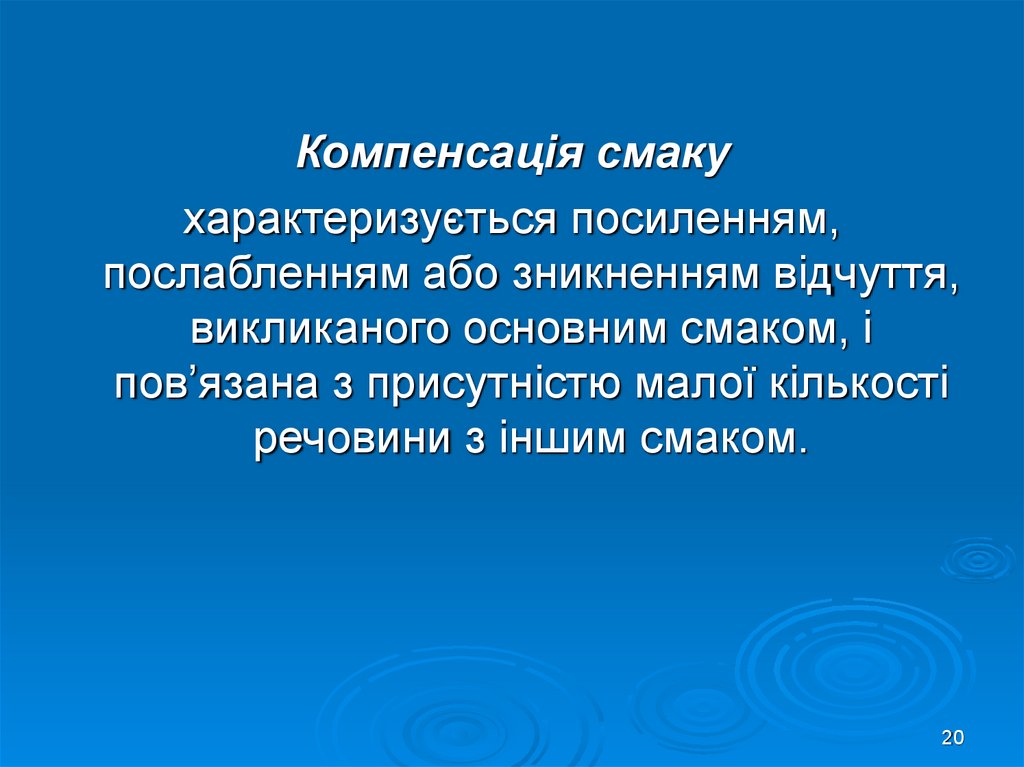 Компенсація смаку

характеризується посиленням, послабленням або зникненням відчуття, викликаного основним смаком, і пов’язана з присутністю малої кількості речовини з іншим смаком.

20